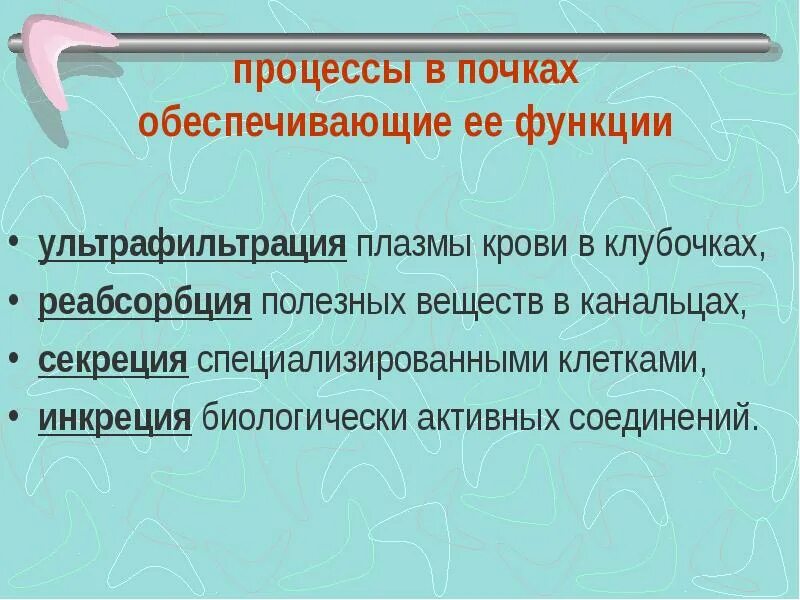 процессы в почках обеспечивающие ее функции

• ультрафильтрация плазмы крови в клубочках,
• реабсорбция полезных веществ в канальцах,
• секреция специализированными клетками,
• инкреция биологически активных соединений.